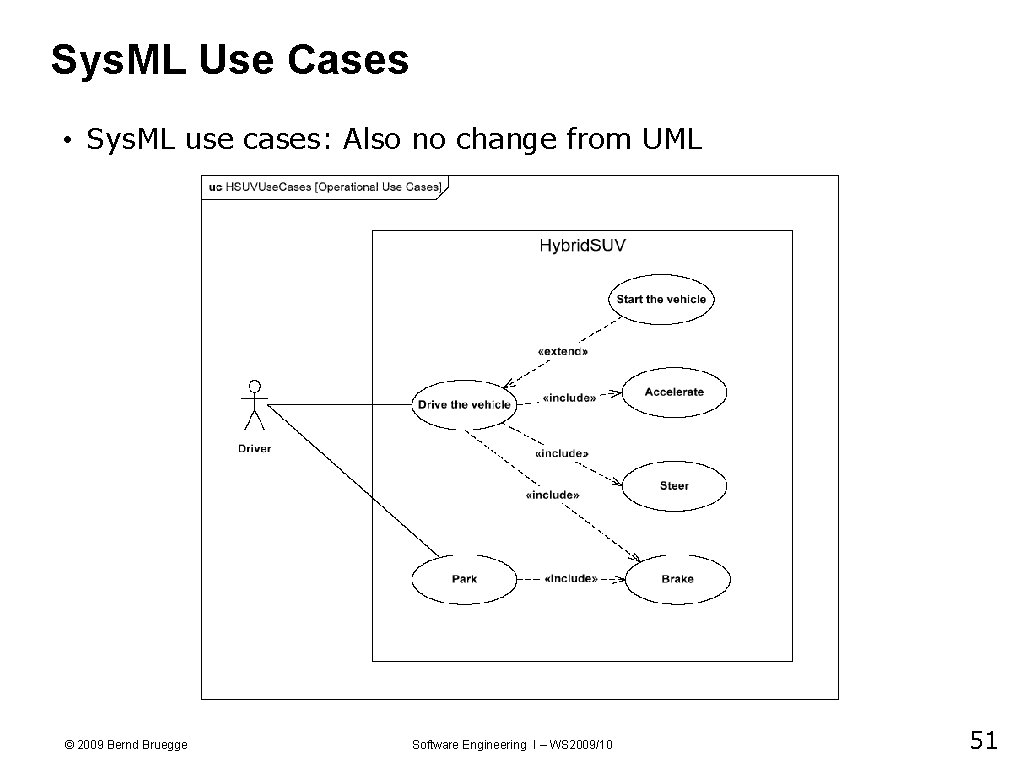 Sys.ML Use Cases

• Sys.ML use cases: Also no change from UML

uc HSUVUseCases [Operational Use Cases]

HybridSUV

Start the vehicle

«extend»

Driver

Drive the vehicle

«include»

Accelerate

«include»

Steer

«include»

Park

«include»

Brake

© 2009 Bernd Bruegge

Software Engineering I – WS2009/10

51